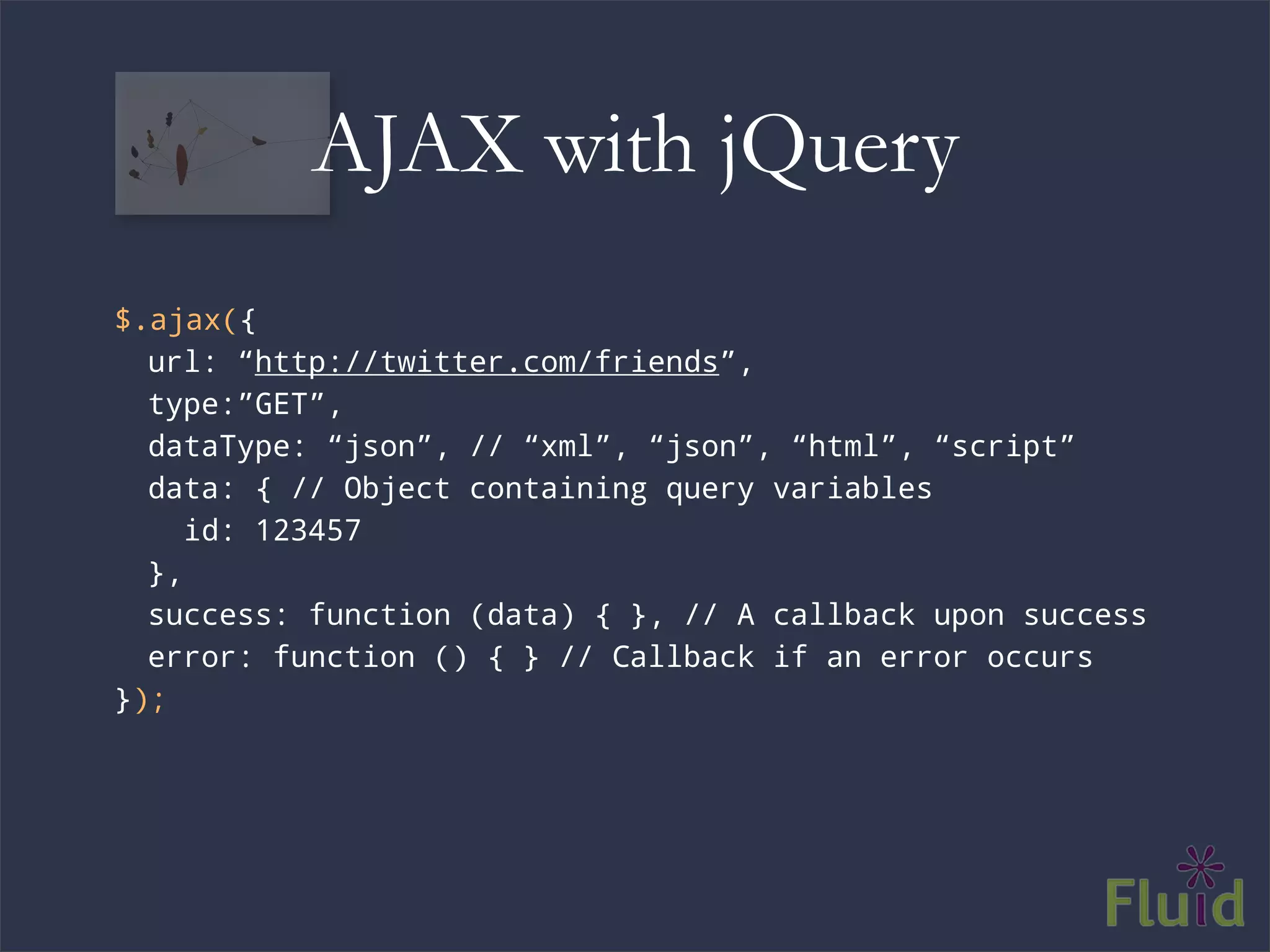 AJAX with jQuery

$.ajax({
  url: “http://twitter.com/friends”,
  type:”GET”,
  dataType: “json”, // “xml”, “json”, “html”, “script”
  data: { // Object containing query variables
    id: 123457
  },
  success: function (data) { }, // A callback upon success
  error: function () { } // Callback if an error occurs
});

Fluid